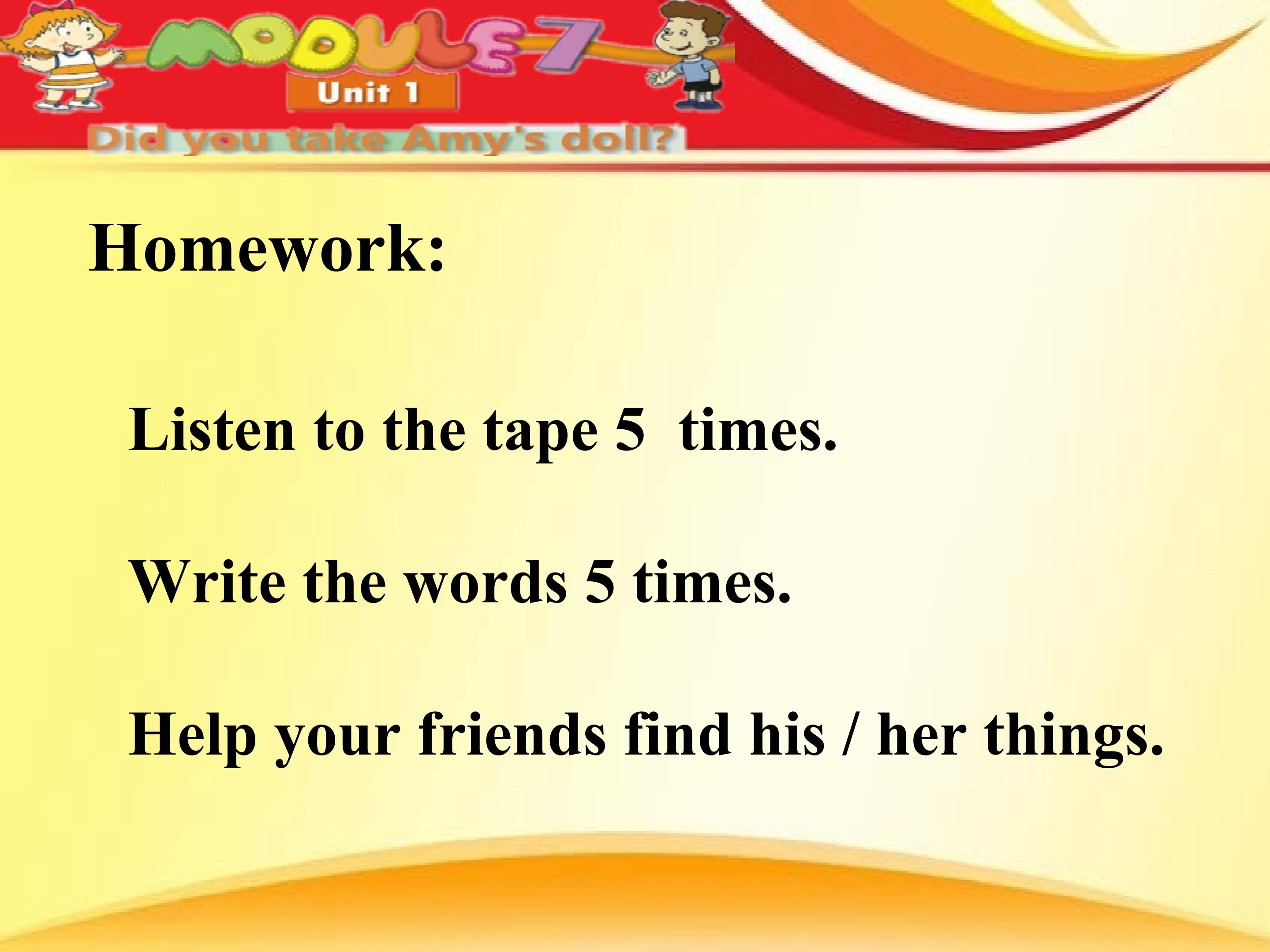 MODULE 7

Unit 1

Did you take Amy's doll?

Homework:

Listen to the tape 5 times.

Write the words 5 times.

Help your friends find his / her things.